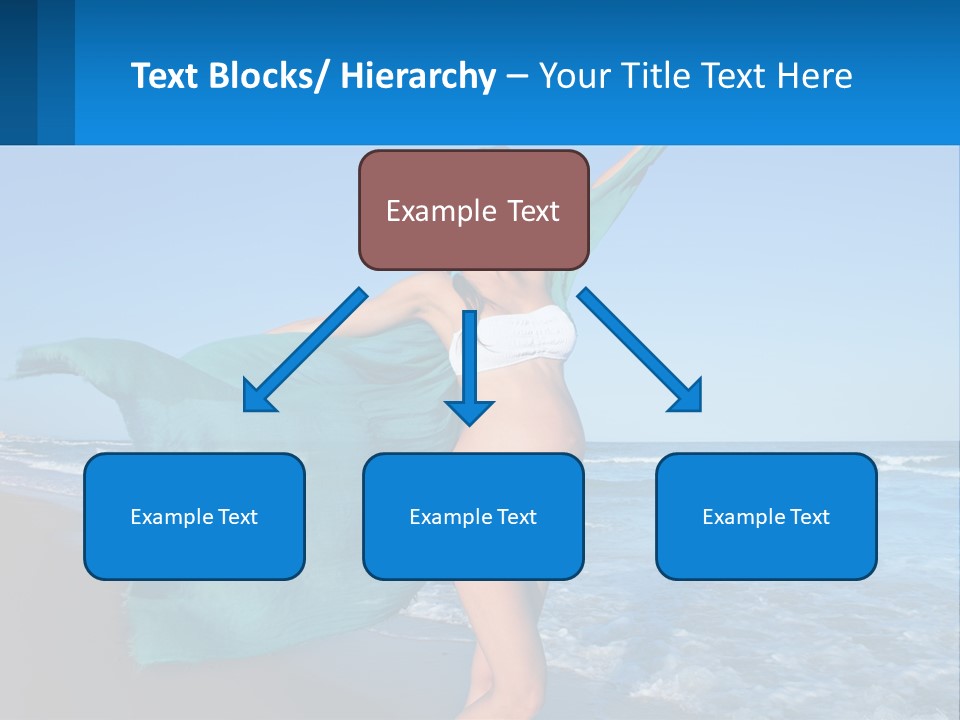 Text Blocks/ Hierarchy – Your Title Text Here

Example Text

Example Text

Example Text

Example Text